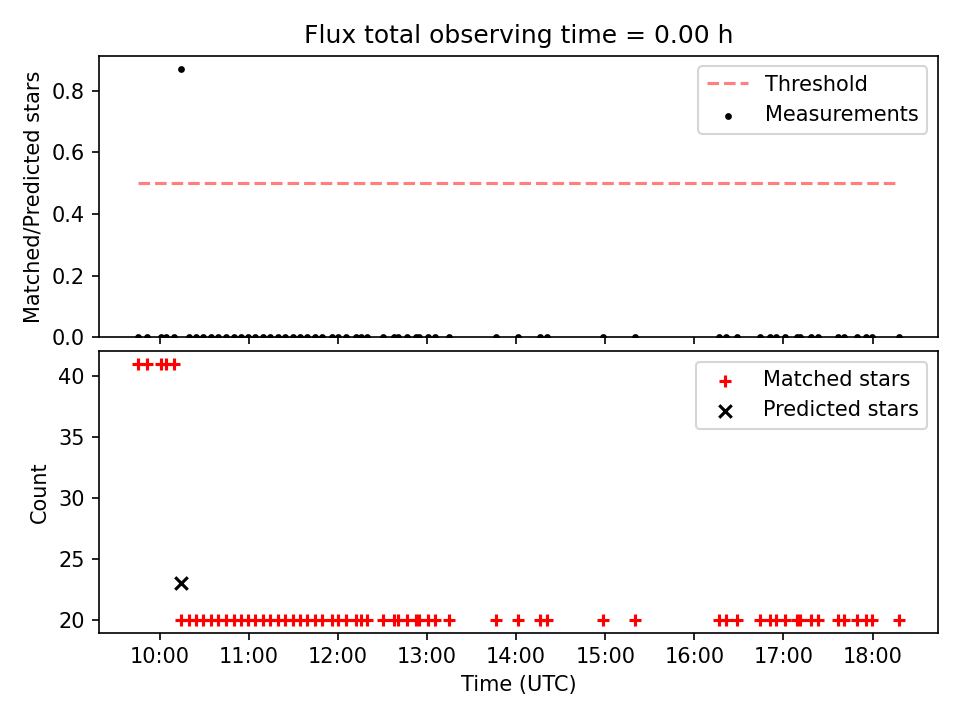 Flux total observing time = 0.00 h

Matched/Predicted stars

0.8
0.6
0.4
0.2
0.0

Threshold
Measurements

Count

40
35
30
25
20

Matched stars
Predicted stars

10:00 11:00 12:00 13:00 14:00 15:00 16:00 17:00 18:00

Time (UTC)